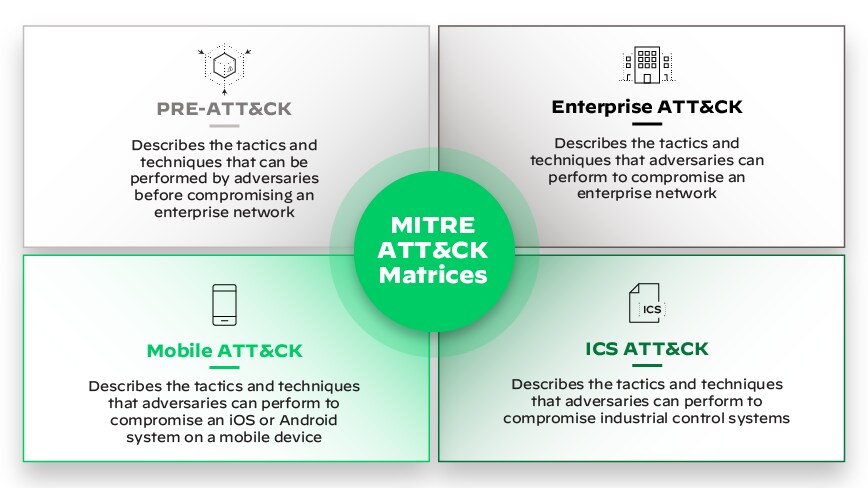 PRE-ATT&CK

Describes the tactics and techniques that can be performed by adversaries before compromising an enterprise network

Enterprise ATT&CK

Describes the tactics and techniques that adversaries can perform to compromise an enterprise network

MITRE ATT&CK Matrices

Mobile ATT&CK

Describes the tactics and techniques that adversaries can perform to compromise an iOS or Android system on a mobile device

ICS

ICS ATT&CK

Describes the tactics and techniques that adversaries can perform to compromise industrial control systems